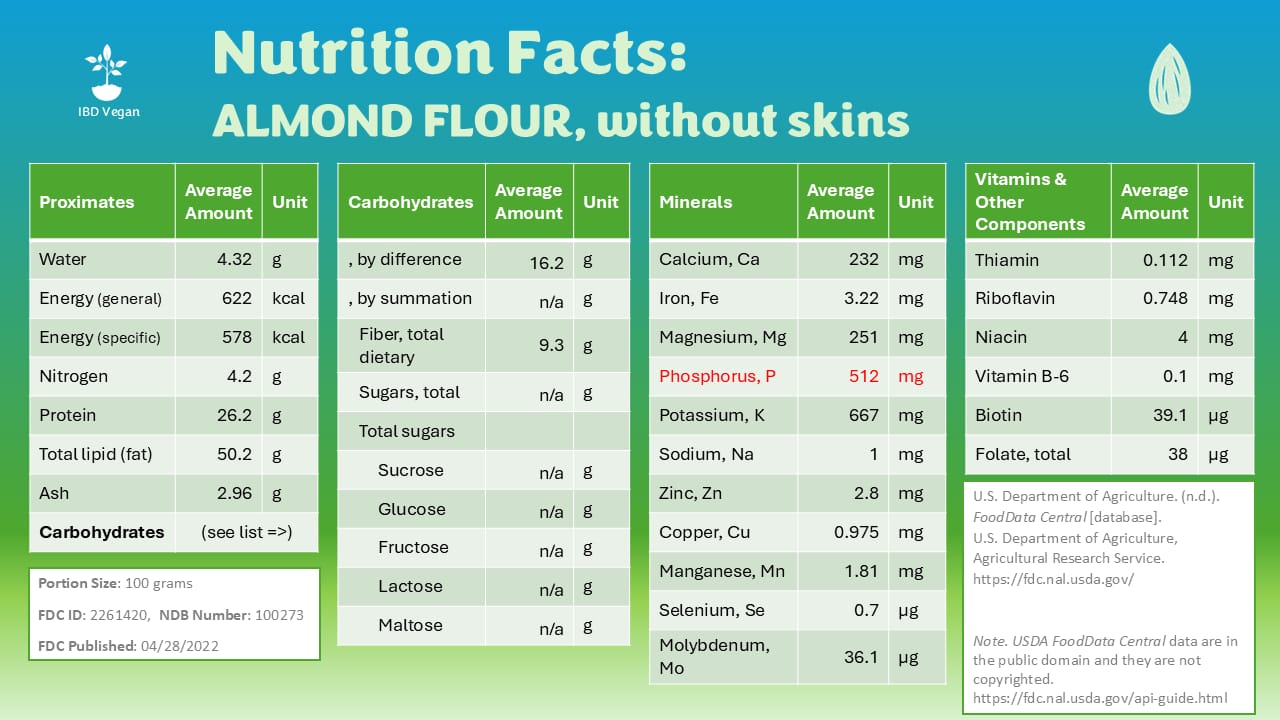 IBD Vegan

Nutrition Facts:
ALMOND FLOUR, without skins

| Proximates | Average Amount | Unit |
|---|---|---|
| Water | 4.32 | g |
| Energy (general) | 622 | kcal |
| Energy (specific) | 578 | kcal |
| Nitrogen | 4.2 | g |
| Protein | 26.2 | g |
| Total lipid (fat) | 50.2 | g |
| Ash | 2.96 | g |
| Carbohydrates | (see list =>) | |

Portion Size: 100 grams
FDC ID: 2261420, NDB Number: 100273
FDC Published: 04/28/2022

| Carbohydrates | Average Amount | Unit |
|---|---|---|
| , by difference | 16.2 | g |
| , by summation | n/a | g |
| Fiber, total dietary | 9.3 | g |
| Sugars, total | n/a | g |
| Total sugars | | |
| Sucrose | n/a | g |
| Glucose | n/a | g |
| Fructose | n/a | g |
| Lactose | n/a | g |
| Maltose | n/a | g |

| Minerals | Average Amount | Unit |
|---|---|---|
| Calcium, Ca | 232 | mg |
| Iron, Fe | 3.22 | mg |
| Magnesium, Mg | 251 | mg |
| Phosphorus, P | 512 | mg |
| Potassium, K | 667 | mg |
| Sodium, Na | 1 | mg |
| Zinc, Zn | 2.8 | mg |
| Copper, Cu | 0.975 | mg |
| Manganese, Mn | 1.81 | mg |
| Selenium, Se | 0.7 | µg |
| Molybdenum, Mo | 36.1 | µg |

| Vitamins & Other Components | Average Amount | Unit |
|---|---|---|
| Thiamin | 0.112 | mg |
| Riboflavin | 0.748 | mg |
| Niacin | 4 | mg |
| Vitamin B-6 | 0.1 | mg |
| Biotin | 39.1 | µg |
| Folate, total | 38 | µg |

U.S. Department of Agriculture. (n.d.). FoodData Central [database].
U.S. Department of Agriculture, Agricultural Research Service. https://fdc.nal.usda.gov/

Note. USDA FoodData Central data are in the public domain and they are not copyrighted. https://fdc.nal.usda.gov/api-guide.html